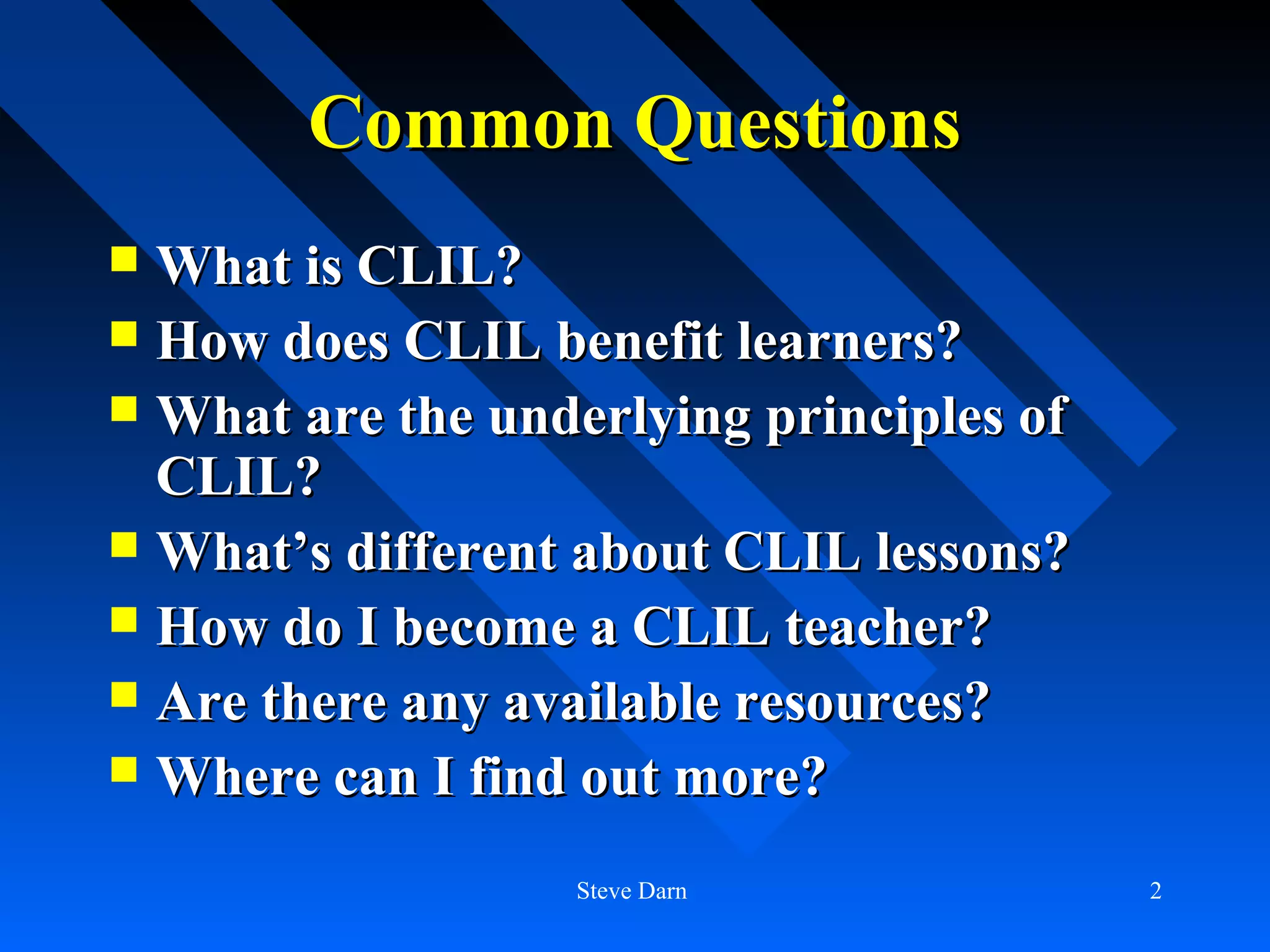 Common Questions

- What is CLIL?
- How does CLIL benefit learners?
- What are the underlying principles of CLIL?
- What’s different about CLIL lessons?
- How do I become a CLIL teacher?
- Are there any available resources?
- Where can I find out more?

Steve Darn

2